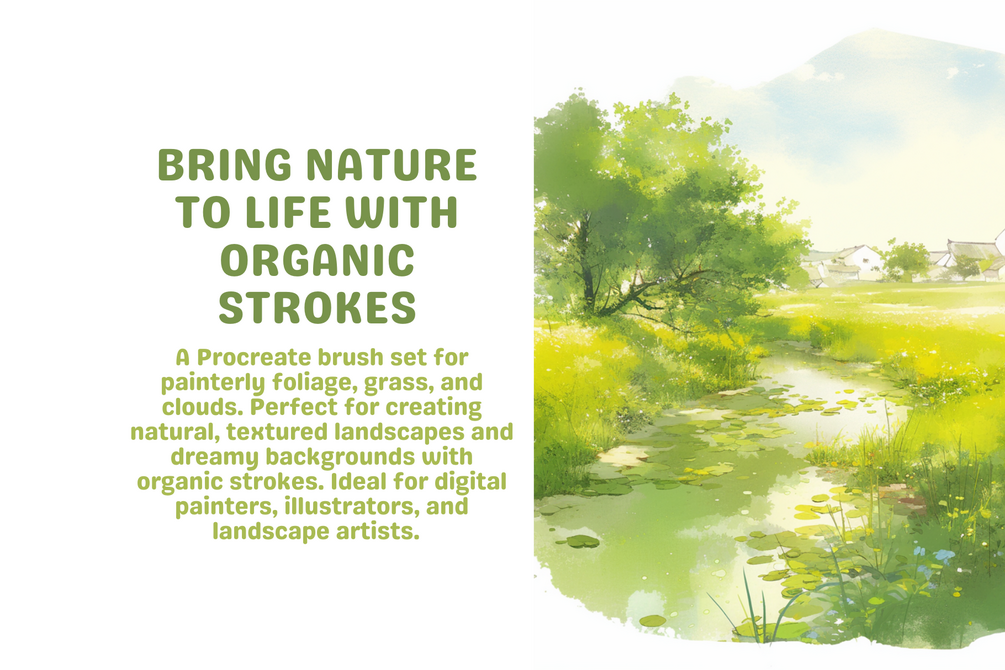 BRING NATURE TO LIFE WITH ORGANIC STROKES

A Procreate brush set for painterly foliage, grass, and clouds. Perfect for creating natural, textured landscapes and dreamy backgrounds with organic strokes. Ideal for digital painters, illustrators, and landscape artists.